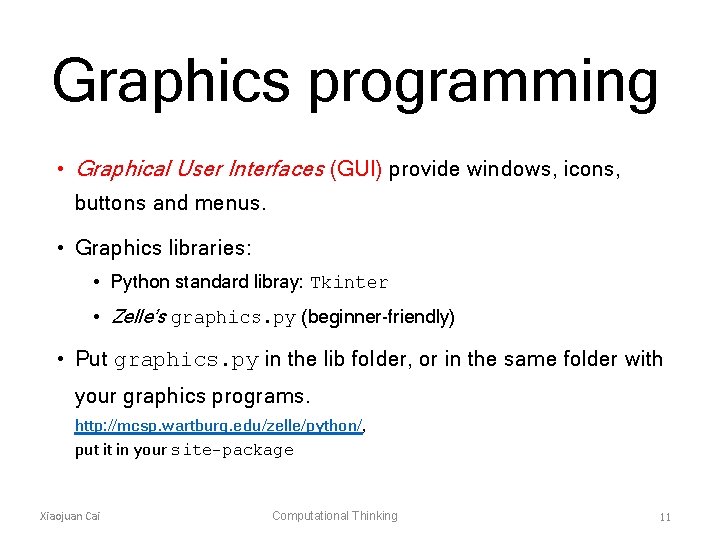 Graphics programming

• Graphical User Interfaces (GUI) provide windows, icons, buttons and menus.

• Graphics libraries:
  • Python standard libray: Tkinter
  • Zelle's graphics.py (beginner-friendly)

• Put graphics.py in the lib folder, or in the same folder with your graphics programs.
http://mcsp.wartburg.edu/zelle/python/,
put it in your site-package

Xiaojuan Cai

Computational Thinking

11